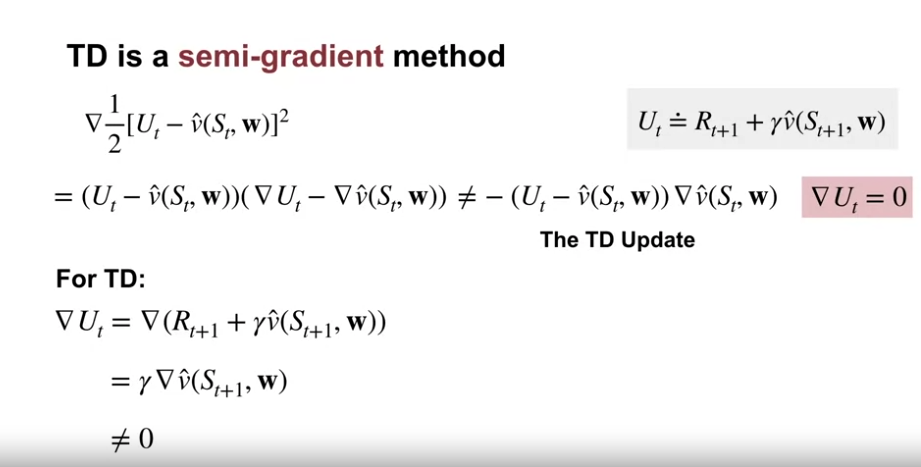 TD is a semi-gradient method

$\nabla \frac{1}{2}[U_t - \hat{v}(S_t, \mathbf{w})]^2$

$U_t \doteq R_{t+1} + \gamma \hat{v}(S_{t+1}, \mathbf{w})$

$= (U_t - \hat{v}(S_t, \mathbf{w}))(\nabla U_t - \nabla \hat{v}(S_t, \mathbf{w})) \neq -(U_t - \hat{v}(S_t, \mathbf{w}))\nabla \hat{v}(S_t, \mathbf{w})$

$\nabla U_t = 0$

The TD Update

For TD:

$\nabla U_t = \nabla(R_{t+1} + \gamma \hat{v}(S_{t+1}, \mathbf{w}))$

$= \gamma \nabla \hat{v}(S_{t+1}, \mathbf{w})$

$\neq 0$